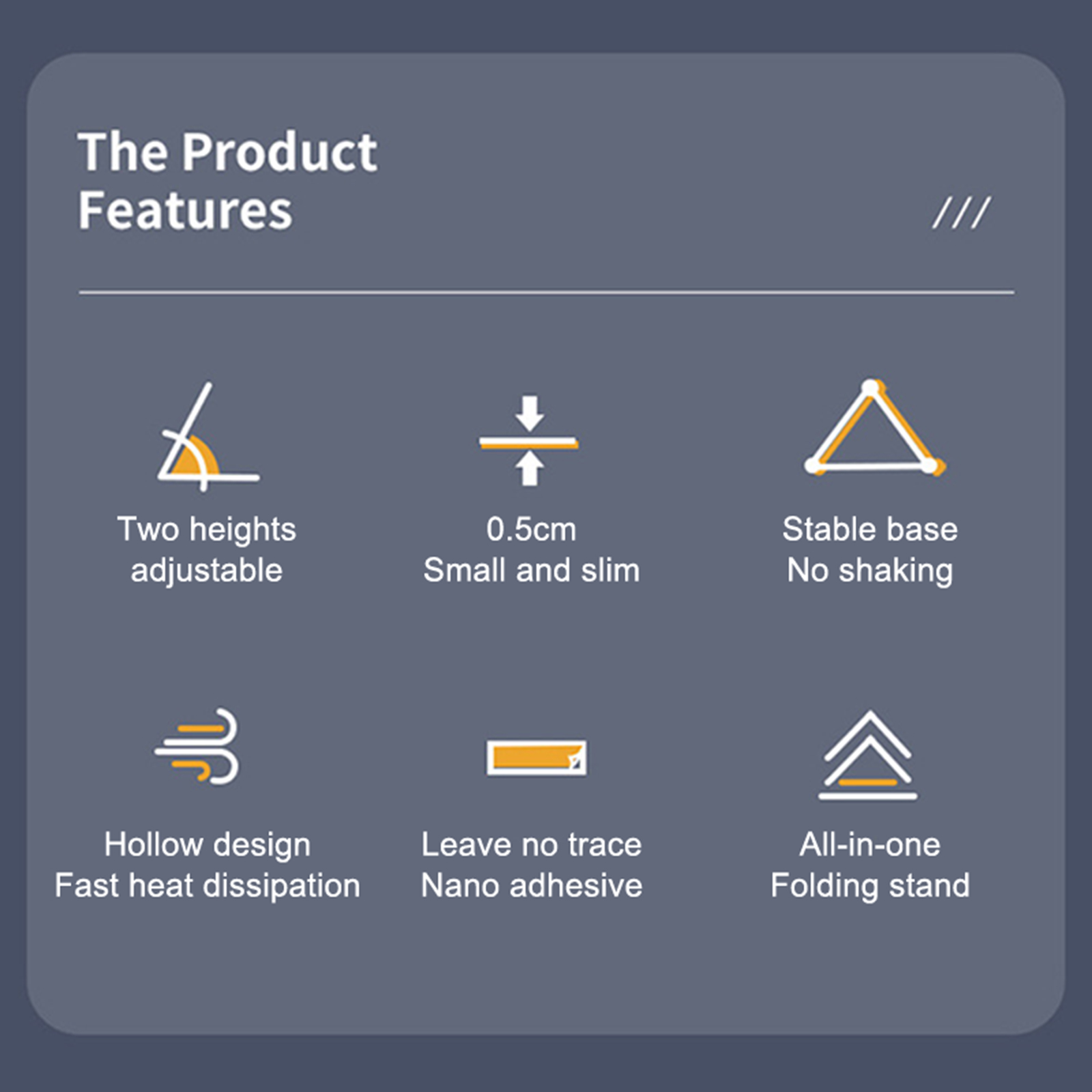 The Product Features

///

Two heights adjustable

0.5cm
Small and slim

Stable base
No shaking

Hollow design
Fast heat dissipation

Leave no trace
Nano adhesive

All-in-one
Folding stand